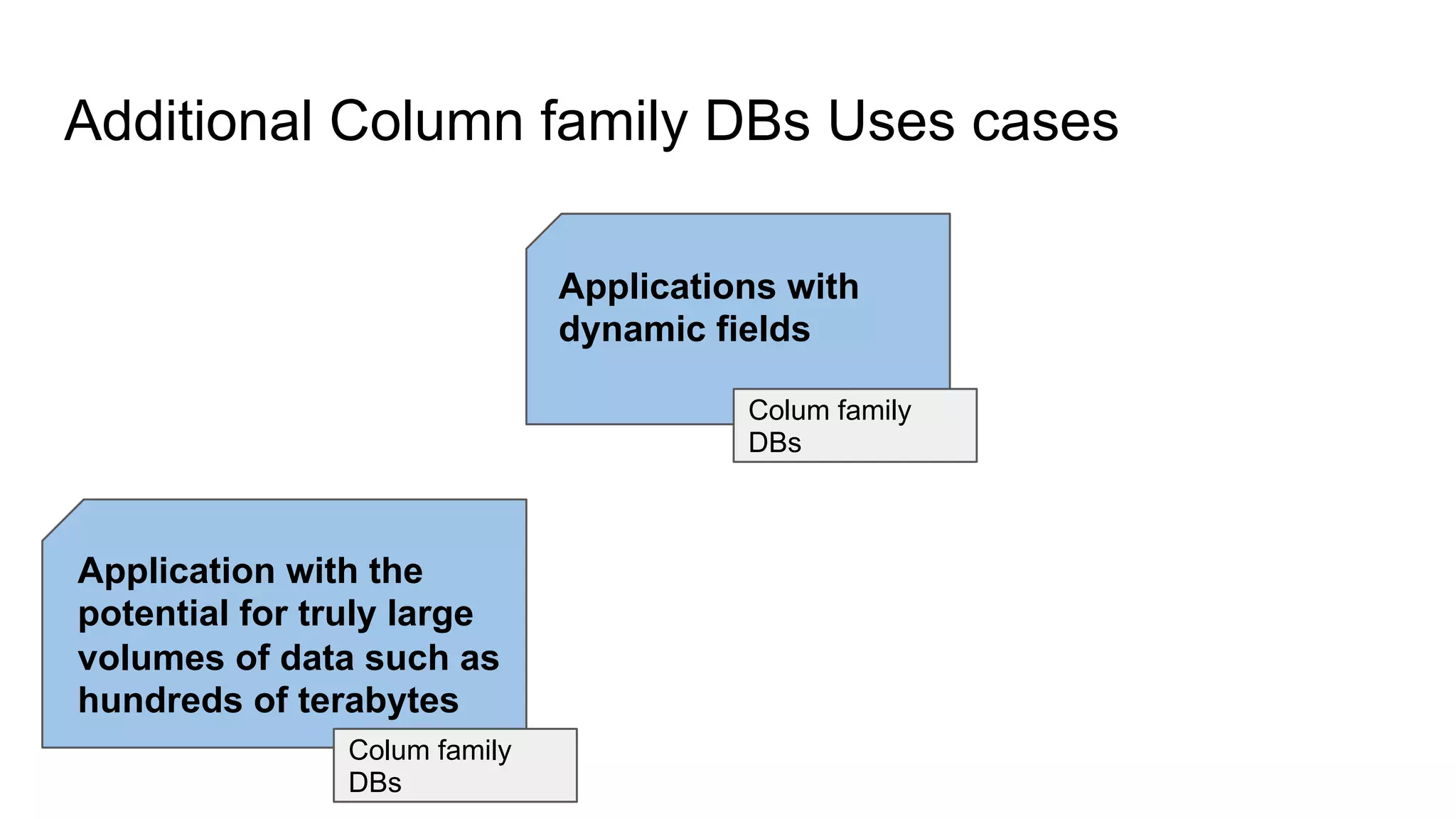 Additional Column family DBs Uses cases

Applications with dynamic fields

Colum family DBs

Application with the potential for truly large volumes of data such as hundreds of terabytes

Colum family DBs